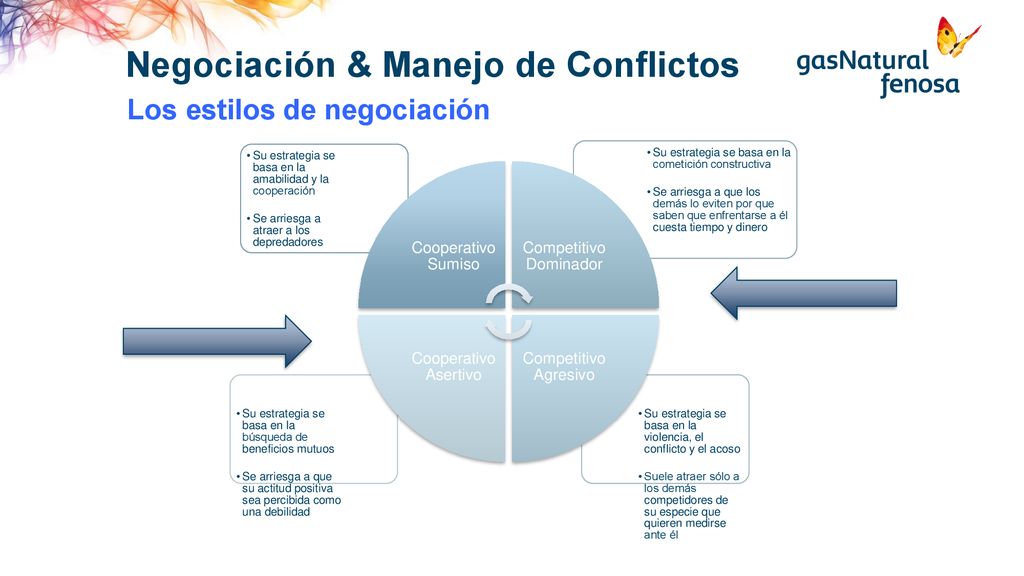 Negociación & Manejo de Conflictos

gasNatural fenosa

Los estilos de negociación

• Su estrategia se basa en la amabilidad y la cooperación

• Se arriesga a atraer a los depredadores

• Su estrategia se basa en la cometición constructiva

• Se arriesga a que los demás lo eviten por que saben que enfrentarse a él cuesta tiempo y dinero

Cooperativo Sumiso

Competitivo Dominador

Cooperativo Asertivo

Competitivo Agresivo

• Su estrategia se basa en la búsqueda de beneficios mutuos

• Se arriesga a que su actitud positiva sea percibida como una debilidad

• Su estrategia se basa en la violencia, el conflicto y el acoso

• Suele atraer sólo a los demás competidores de su especie que quieren medirse ante él